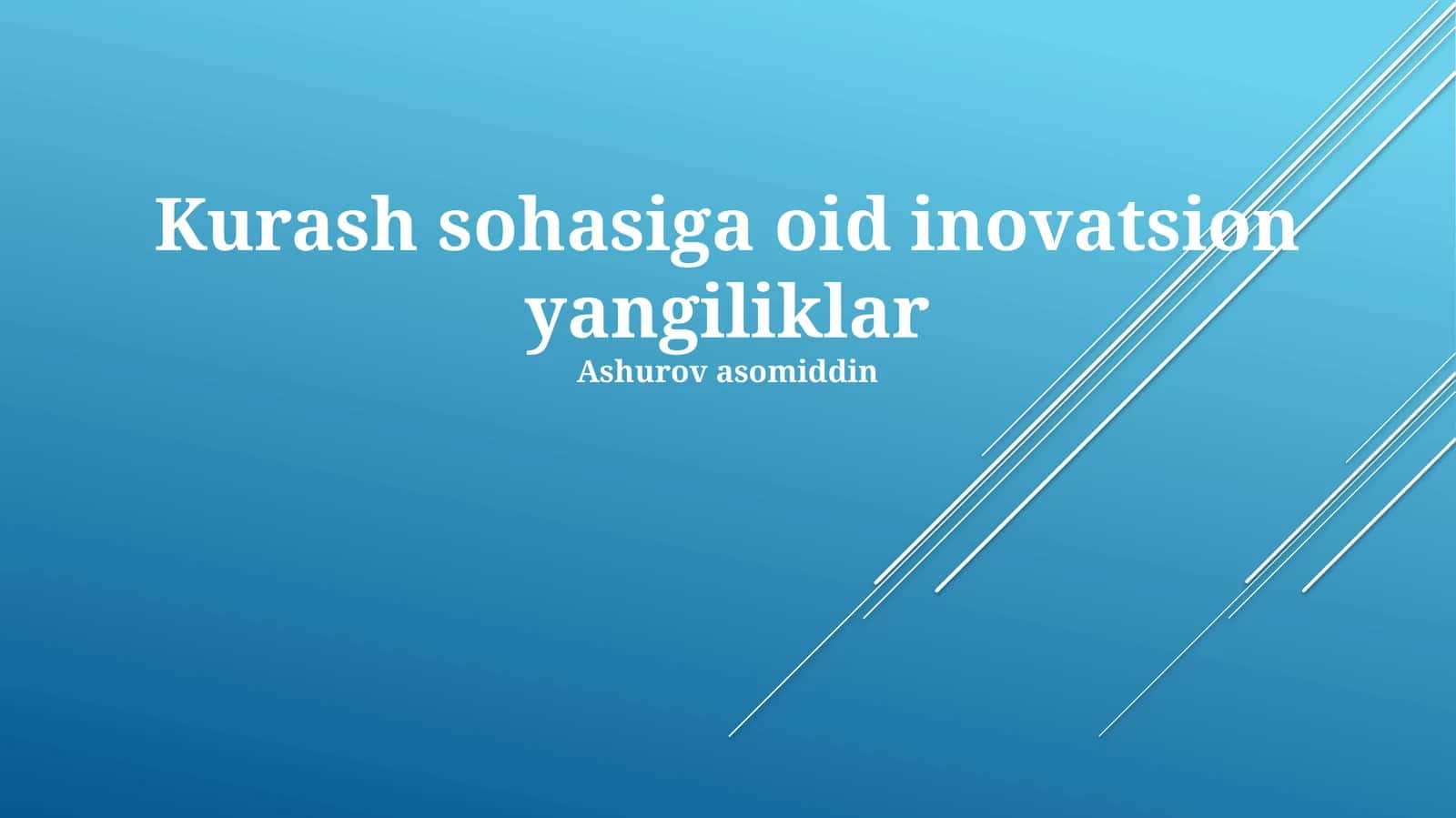 Kurash sohasiga oid inovatsion yangiliklar

Ashurov asomiddin